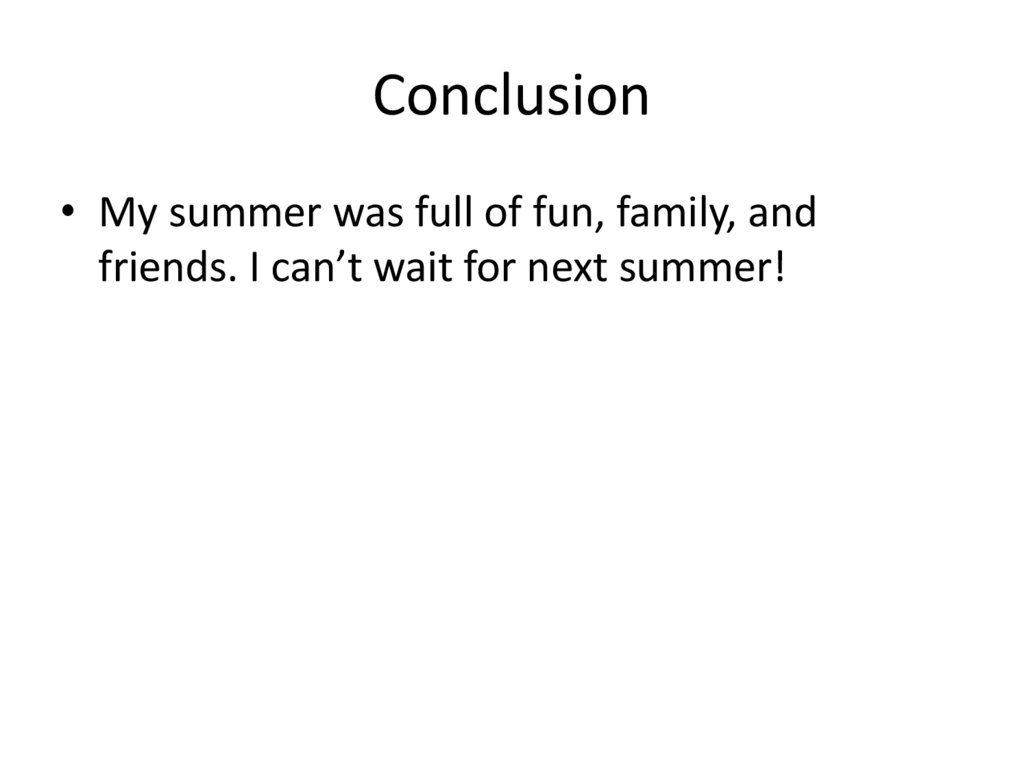 Conclusion

• My summer was full of fun, family, and friends. I can’t wait for next summer!